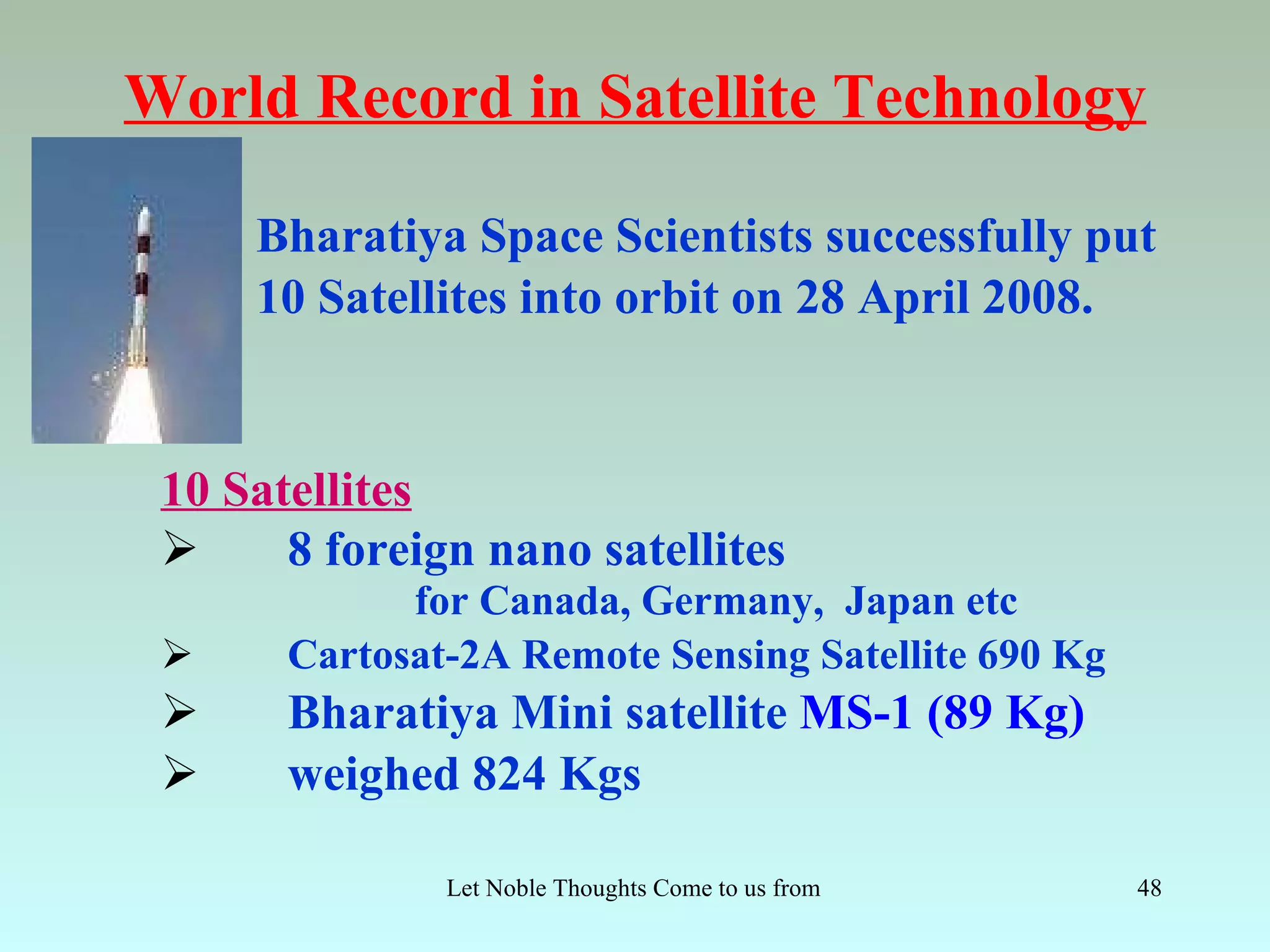 World Record in Satellite Technology

Bharatiya Space Scientists successfully put 10 Satellites into orbit on 28 April 2008.

10 Satellites

➢ 8 foreign nano satellites
for Canada, Germany, Japan etc

➢ Cartosat-2A Remote Sensing Satellite 690 Kg

➢ Bharatiya Mini satellite MS-1 (89 Kg)

➢ weighed 824 Kgs

Let Noble Thoughts Come to us from

48